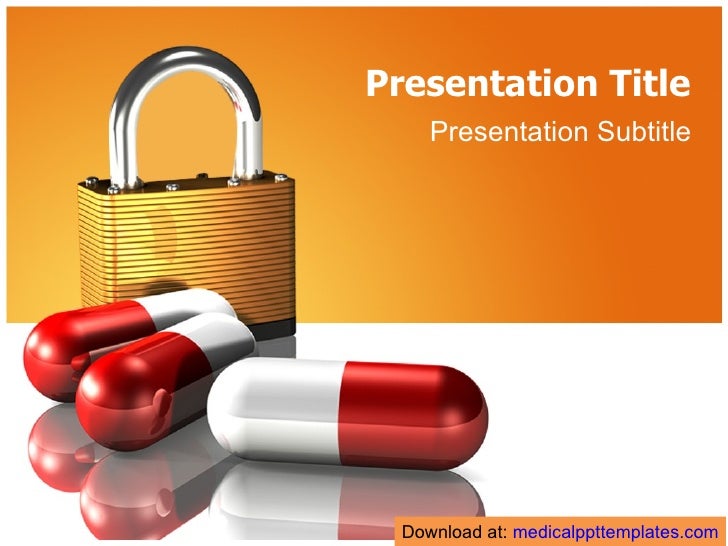 Presentation Title

Presentation Subtitle

Download at: medicalppttemplates.com